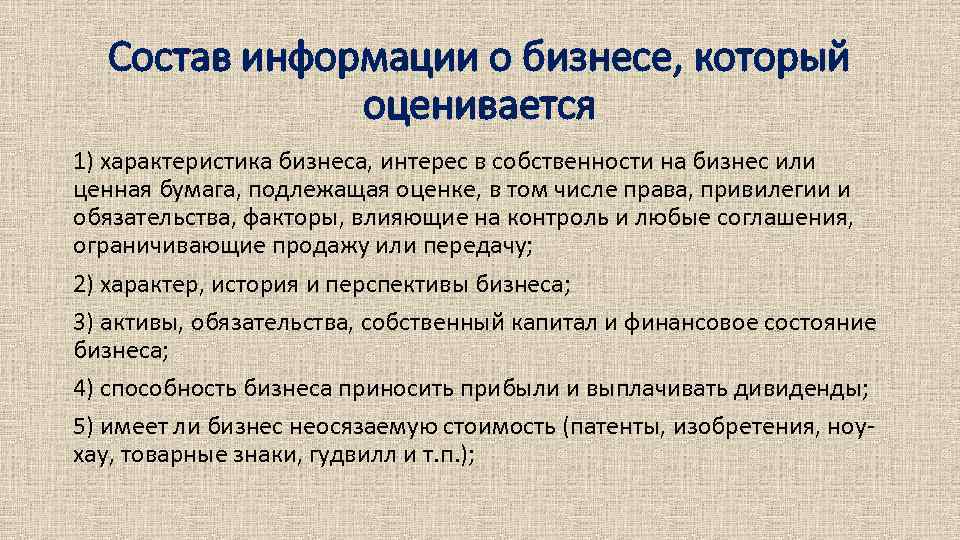 Состав информации о бизнесе, который оценивается

1) характеристика бизнеса, интерес в собственности на бизнес или ценная бумага, подлежащая оценке, в том числе права, привилегии и обязательства, факторы, влияющие на контроль и любые соглашения, ограничивающие продажу или передачу;

2) характер, история и перспективы бизнеса;

3) активы, обязательства, собственный капитал и финансовое состояние бизнеса;

4) способность бизнеса приносить прибыли и выплачивать дивиденды;

5) имеет ли бизнес неосязаемую стоимость (патенты, изобретения, ноу-хау, товарные знаки, гудвилл и т.п.);